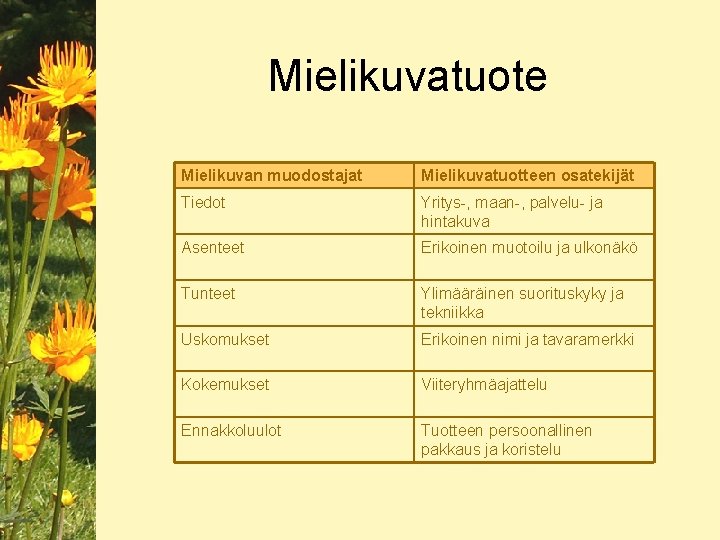 Mielikuvatuote

| Mielikuvan muodostajat | Mielikuvatuotteen osatekijät |
|---|---|
| Tiedot | Yritys-, maan-, palvelu- ja hintakuva |
| Asenteet | Erikoinen muotoilu ja ulkonäkö |
| Tunteet | Ylimääräinen suorituskyky ja tekniikka |
| Uskomukset | Erikoinen nimi ja tavaramerkki |
| Kokemukset | Viiteryhmäajattelu |
| Ennakkoluulot | Tuotteen persoonallinen pakkaus ja koristelu |